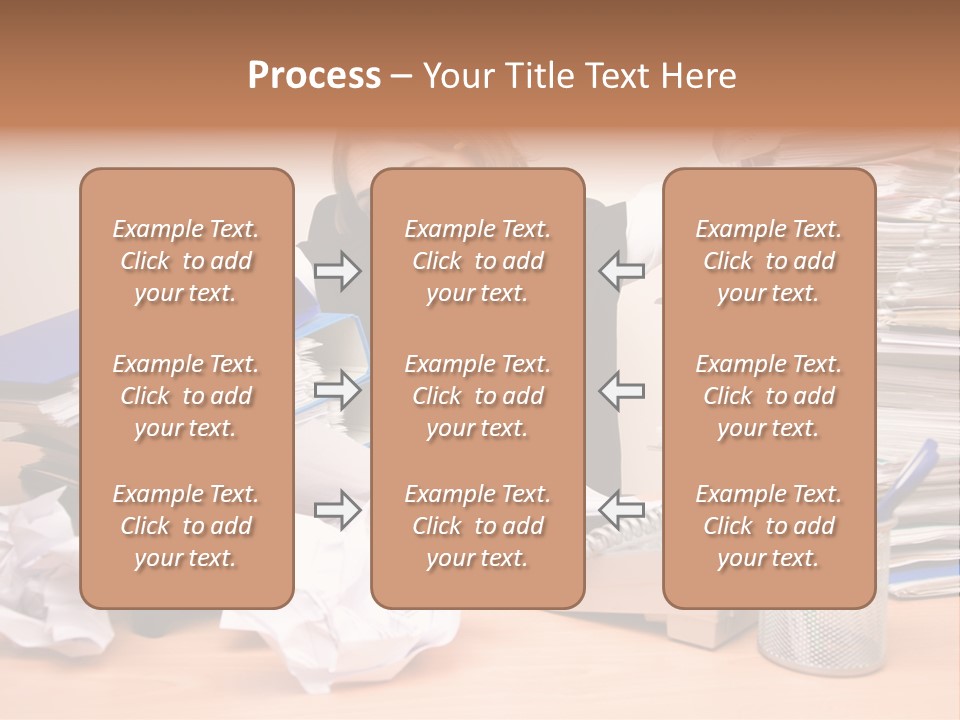 Process – Your Title Text Here

Example Text. Click to add your text.

Example Text. Click to add your text.

Example Text. Click to add your text.

Example Text. Click to add your text.

Example Text. Click to add your text.

Example Text. Click to add your text.

Example Text. Click to add your text.

Example Text. Click to add your text.

Example Text. Click to add your text.